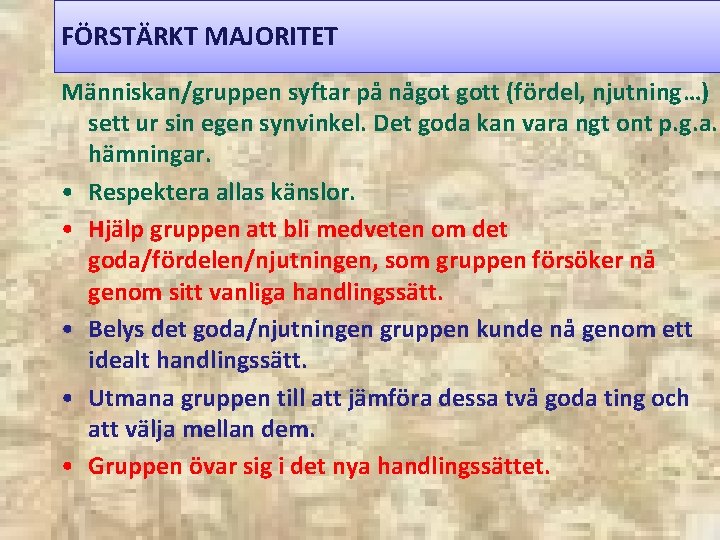 FÖRSTÄRKT MAJORITET

Människan/gruppen syftar på något gott (fördel, njutning…) sett ur sin egen synvinkel. Det goda kan vara ngt ont p.g.a. hämningar.

• Respektera allas känslor.
• Hjälp gruppen att bli medveten om det goda/fördelen/njutningen, som gruppen försöker nå genom sitt vanliga handlingssätt.
• Belys det goda/njutningen gruppen kunde nå genom ett idealt handlingssätt.
• Utmana gruppen till att jämföra dessa två goda ting och att välja mellan dem.
• Gruppen övar sig i det nya handlingssättet.